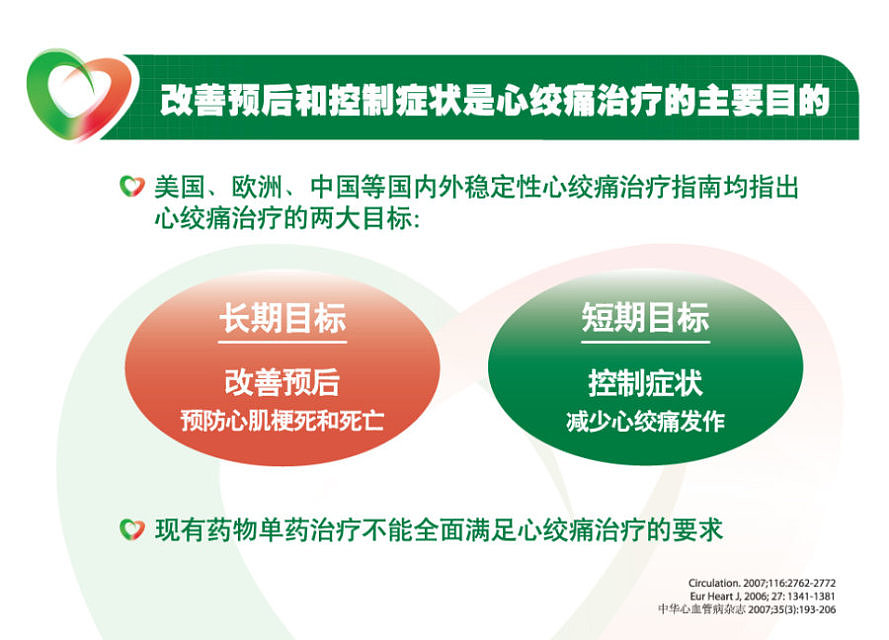 改善预后和控制症状是心绞痛治疗的主要目的

美国、欧洲、中国等国内外稳定性心绞痛治疗指南均指出心绞痛治疗的两大目标:

长期目标

改善预后

预防心肌梗死和死亡

短期目标

控制症状

减少心绞痛发作

现有药物单药治疗不能全面满足心绞痛治疗的要求

Circulation. 2007;116:2762-2772
Eur Heart J, 2006; 27: 1341-1381
中华心血管病杂志 2007;35(3):193-206